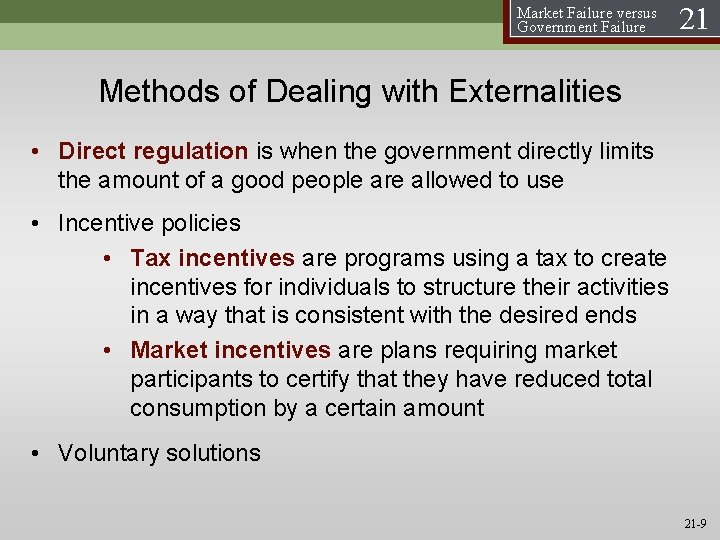 Market Failure versus Government Failure 21

Methods of Dealing with Externalities

• Direct regulation is when the government directly limits the amount of a good people are allowed to use

• Incentive policies

• Tax incentives are programs using a tax to create incentives for individuals to structure their activities in a way that is consistent with the desired ends

• Market incentives are plans requiring market participants to certify that they have reduced total consumption by a certain amount

• Voluntary solutions

21-9